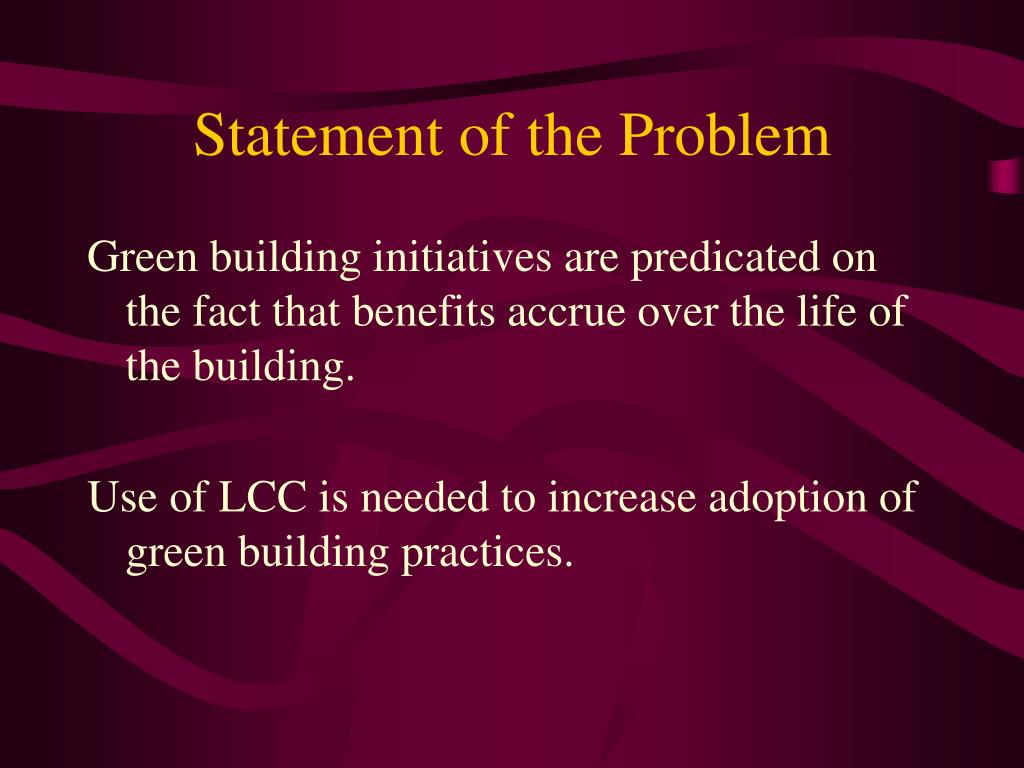 Statement of the Problem

Green building initiatives are predicated on the fact that benefits accrue over the life of the building.

Use of LCC is needed to increase adoption of green building practices.